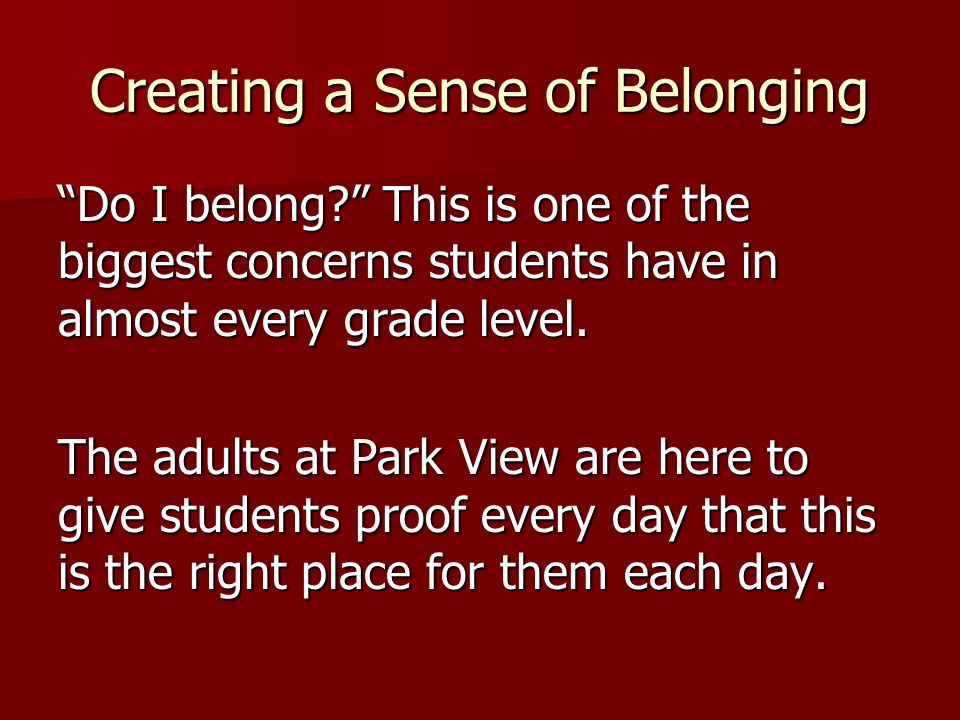 Creating a Sense of Belonging

“Do I belong?” This is one of the biggest concerns students have in almost every grade level.

The adults at Park View are here to give students proof every day that this is the right place for them each day.